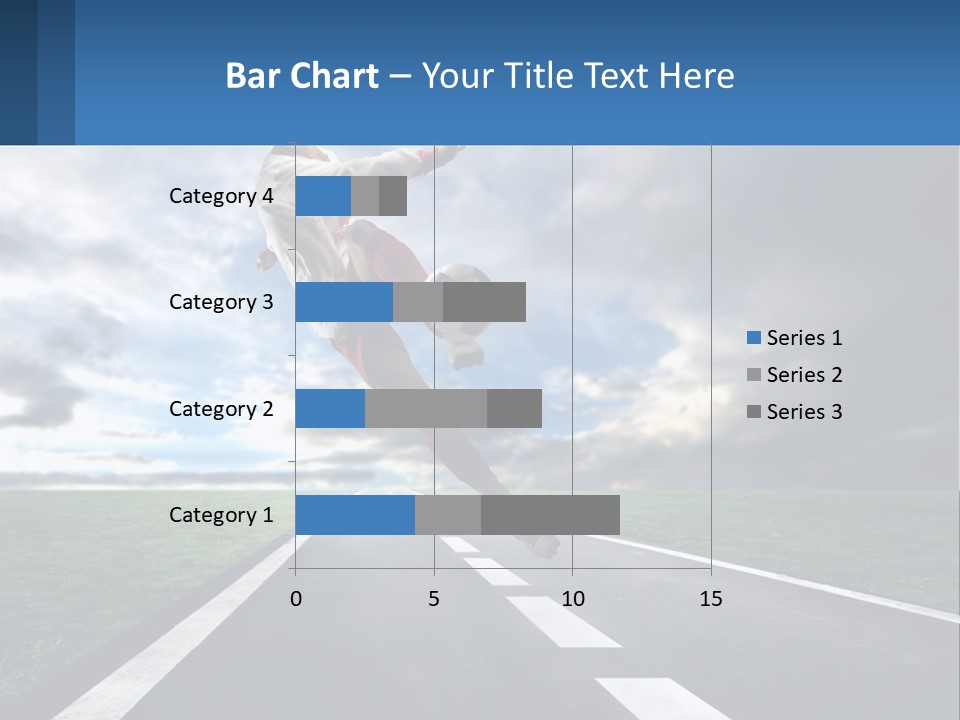 Bar Chart – Your Title Text Here

Category 4
Category 3
Category 2
Category 1

0
5
10
15

Series 1
Series 2
Series 3